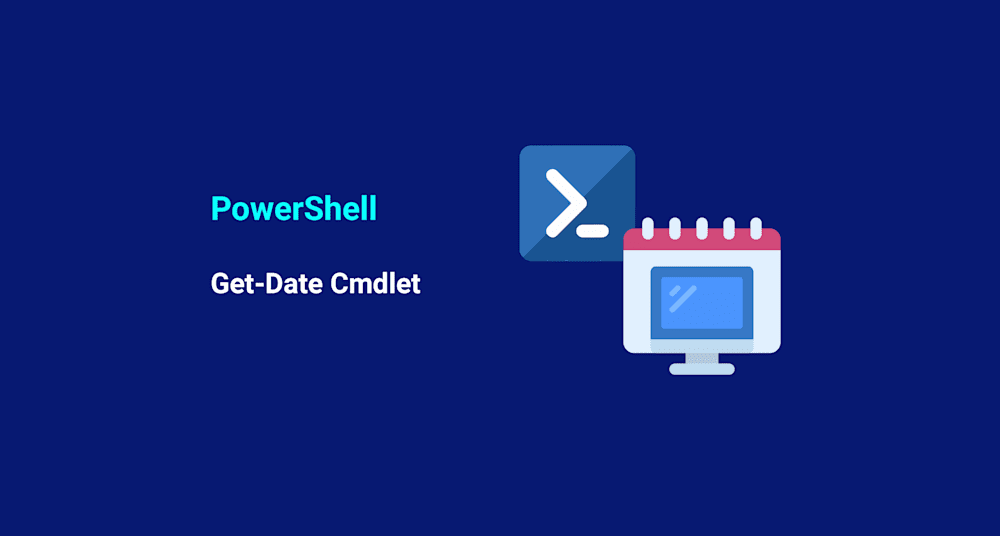 PowerShell

Get-Date Cmdlet